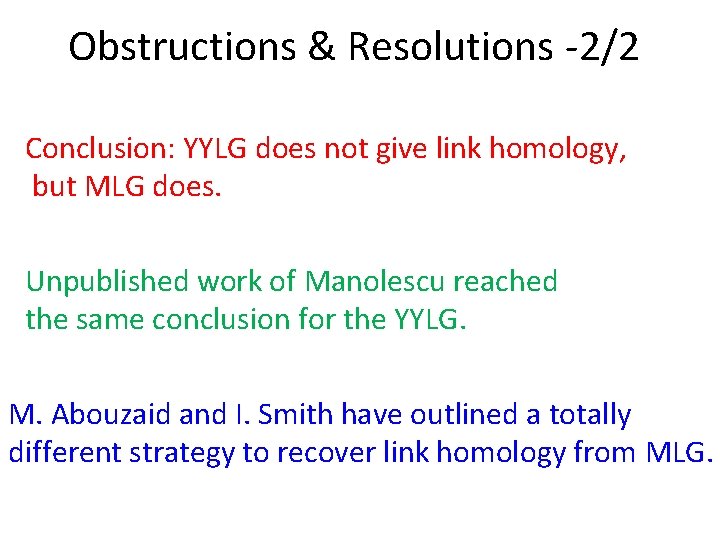 Obstructions & Resolutions -2/2

Conclusion: YYLG does not give link homology, but MLG does.

Unpublished work of Manolescu reached the same conclusion for the YYLG.

M. Abouzaid and I. Smith have outlined a totally different strategy to recover link homology from MLG.